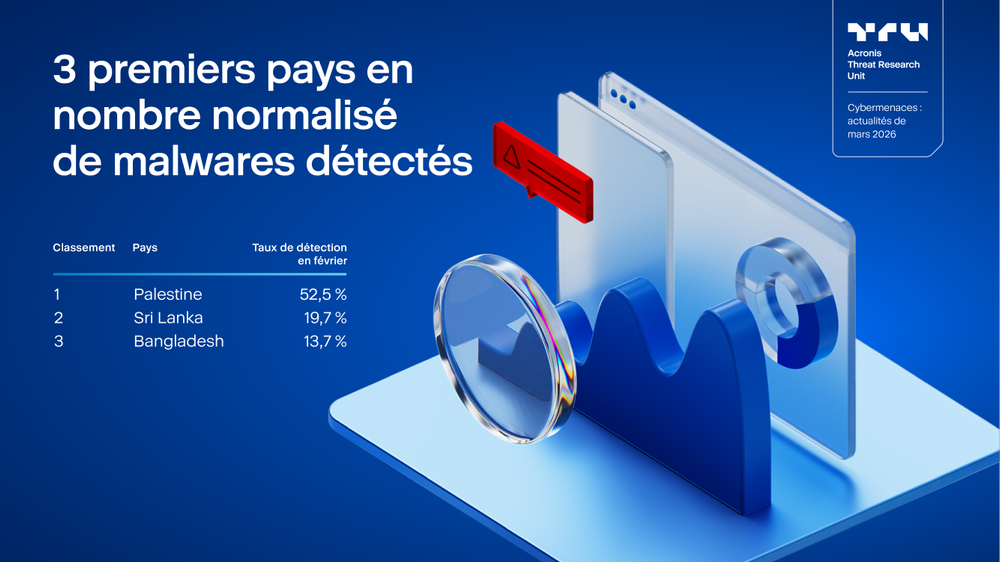 3 premiers pays en nombre normalisé de malwares détectés

| Classement | Pays | Taux de détection en février |
|---|---|---|
| 1 | Palestine | 52,5 % |
| 2 | Sri Lanka | 19,7 % |
| 3 | Bangladesh | 13,7 % |

TRU
Acronis Threat Research Unit

Cybermenaces : actualités de mars 2026